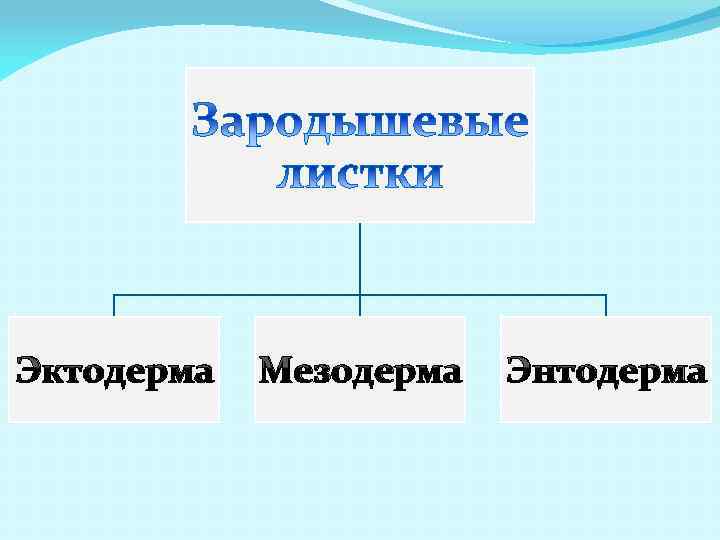 Зародышевые листки

Эктодерма

Мезодерма

Энтодерма